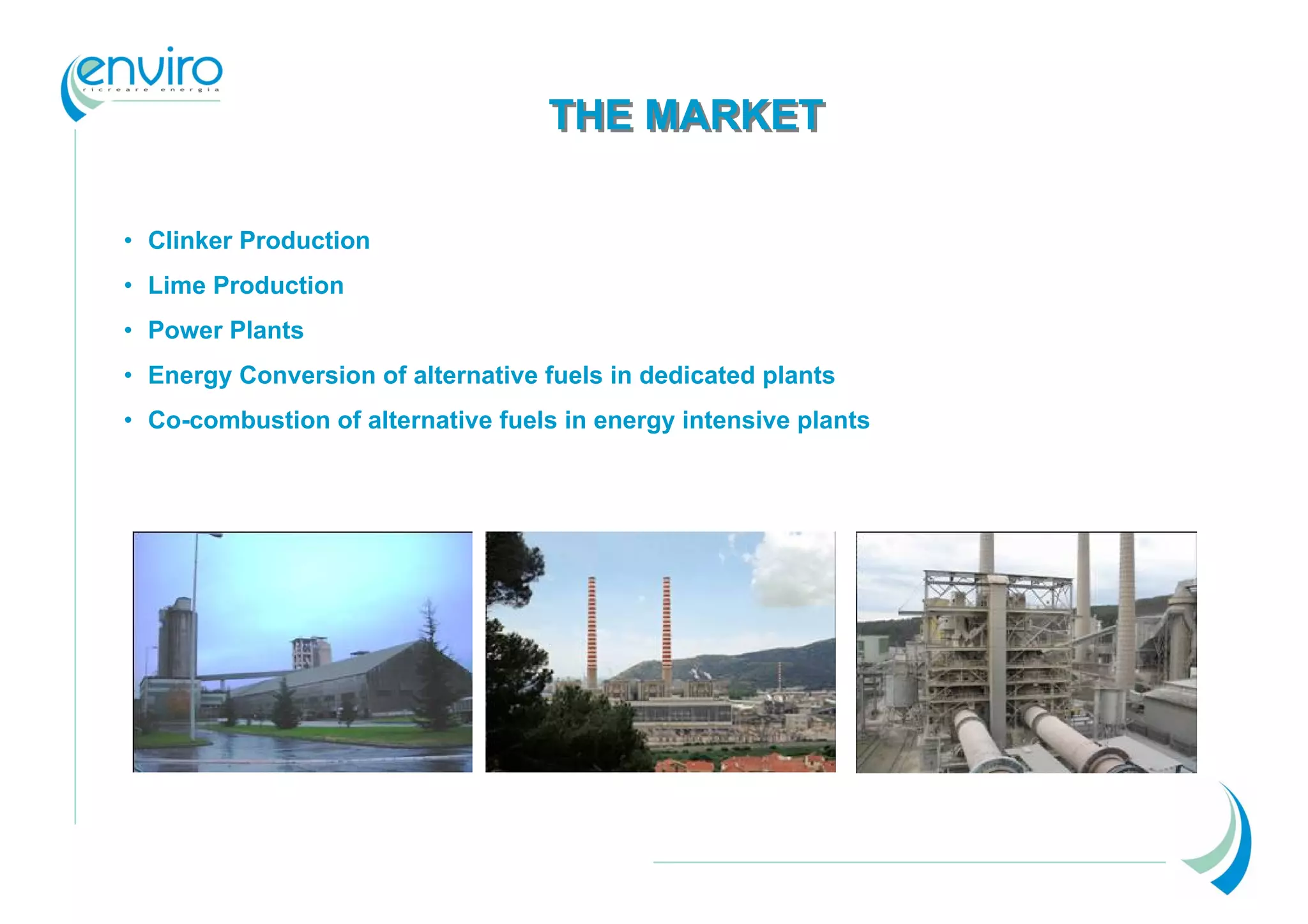 enviro
ricreare energia

THE MARKET

• Clinker Production
• Lime Production
• Power Plants
• Energy Conversion of alternative fuels in dedicated plants
• Co-combustion of alternative fuels in energy intensive plants